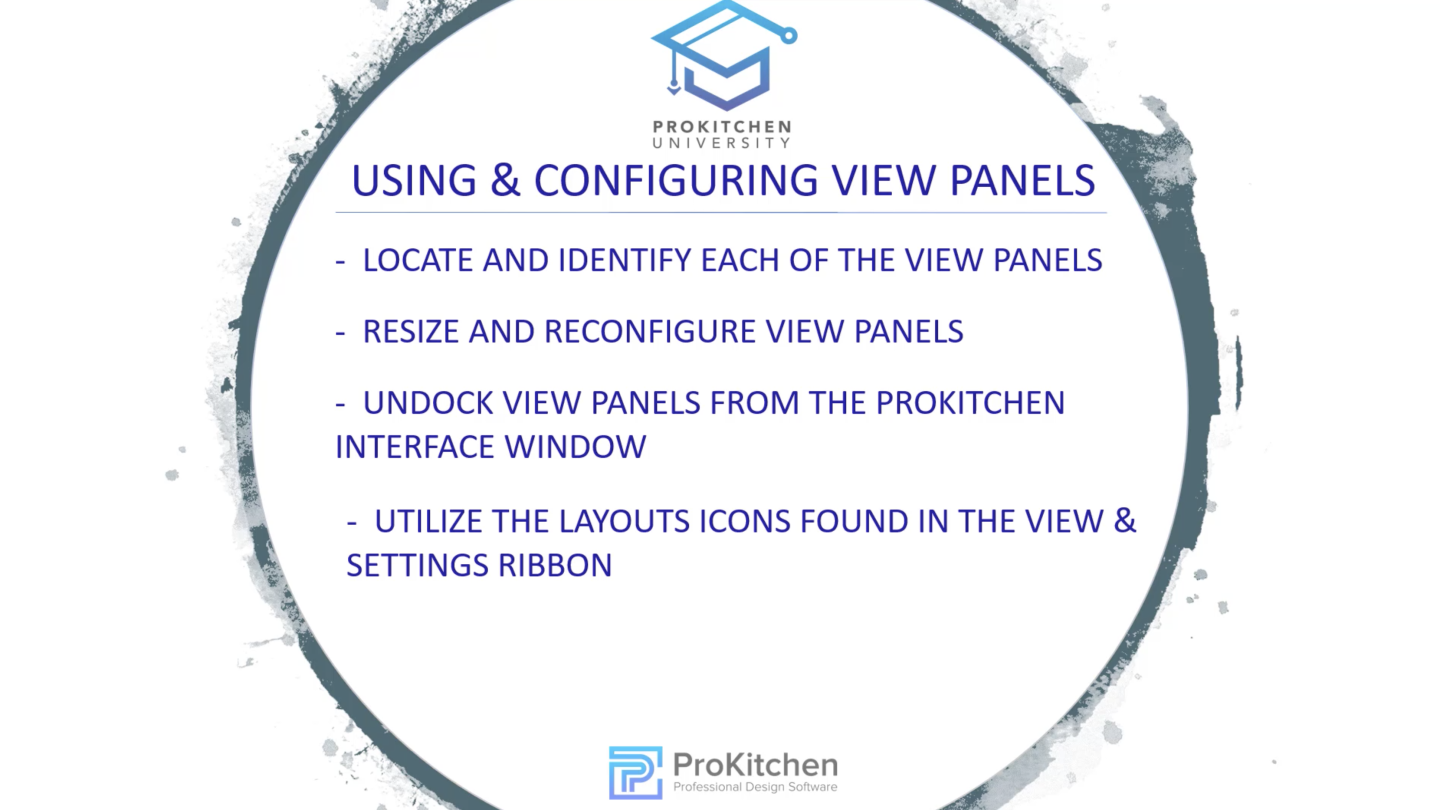 PROKITCHEN UNIVERSITY

USING & CONFIGURING VIEW PANELS

- LOCATE AND IDENTIFY EACH OF THE VIEW PANELS

- RESIZE AND RECONFIGURE VIEW PANELS

- UNDOCK VIEW PANELS FROM THE PROKITCHEN INTERFACE WINDOW

- UTILIZE THE LAYOUTS ICONS FOUND IN THE VIEW & SETTINGS RIBBON

ProKitchen
Professional Design Software